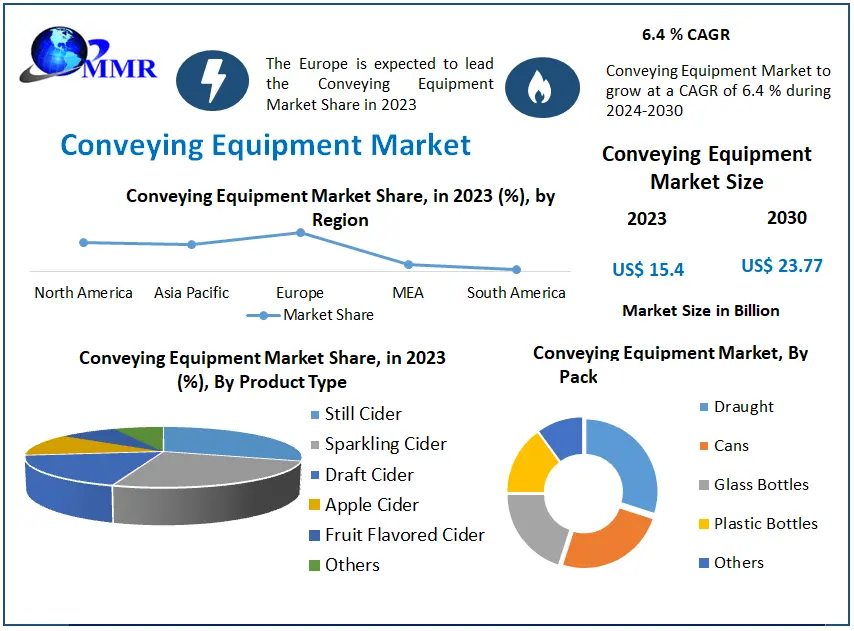 MMR

The Europe is expected to lead the Conveying Equipment Market Share in 2023

6.4 % CAGR

Conveying Equipment Market to grow at a CAGR of 6.4 % during 2024-2030

Conveying Equipment Market

Conveying Equipment Market Share, in 2023 (%), by Region

North America
Asia Pacific
Europe
MEA
South America

Market Share

Conveying Equipment Market Size

2023
2030

US$ 15.4
US$ 23.77

Market Size in Billion

Conveying Equipment Market Share, in 2023 (%), By Product Type

Still Cider
Sparkling Cider
Draft Cider
Apple Cider
Fruit Flavored Cider
Others

Conveying Equipment Market, By Pack

Draught
Cans
Glass Bottles
Plastic Bottles
Others